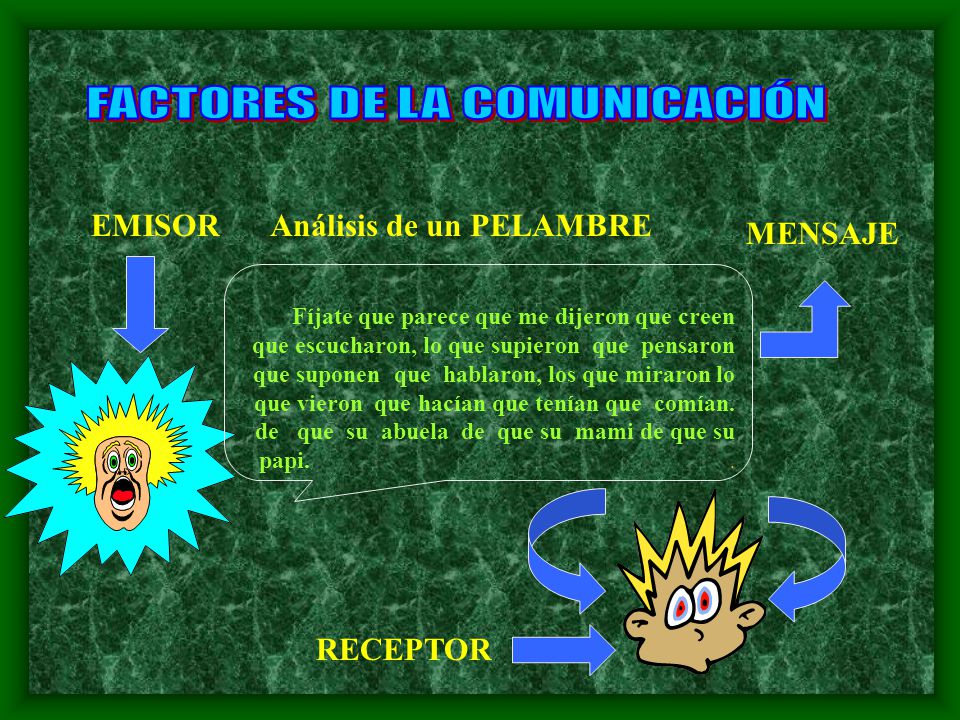 FACTORES DE LA COMUNICACIÓN

EMISOR

Análisis de un PELAMBRE

MENSAJE

Fíjate que parece que me dijeron que creen que escucharon, lo que supieron que pensaron que suponen que hablaron, los que miraron lo que vieron que hacían que tenían que comían. de que su abuela de que su mami de que su papi.

RECEPTOR